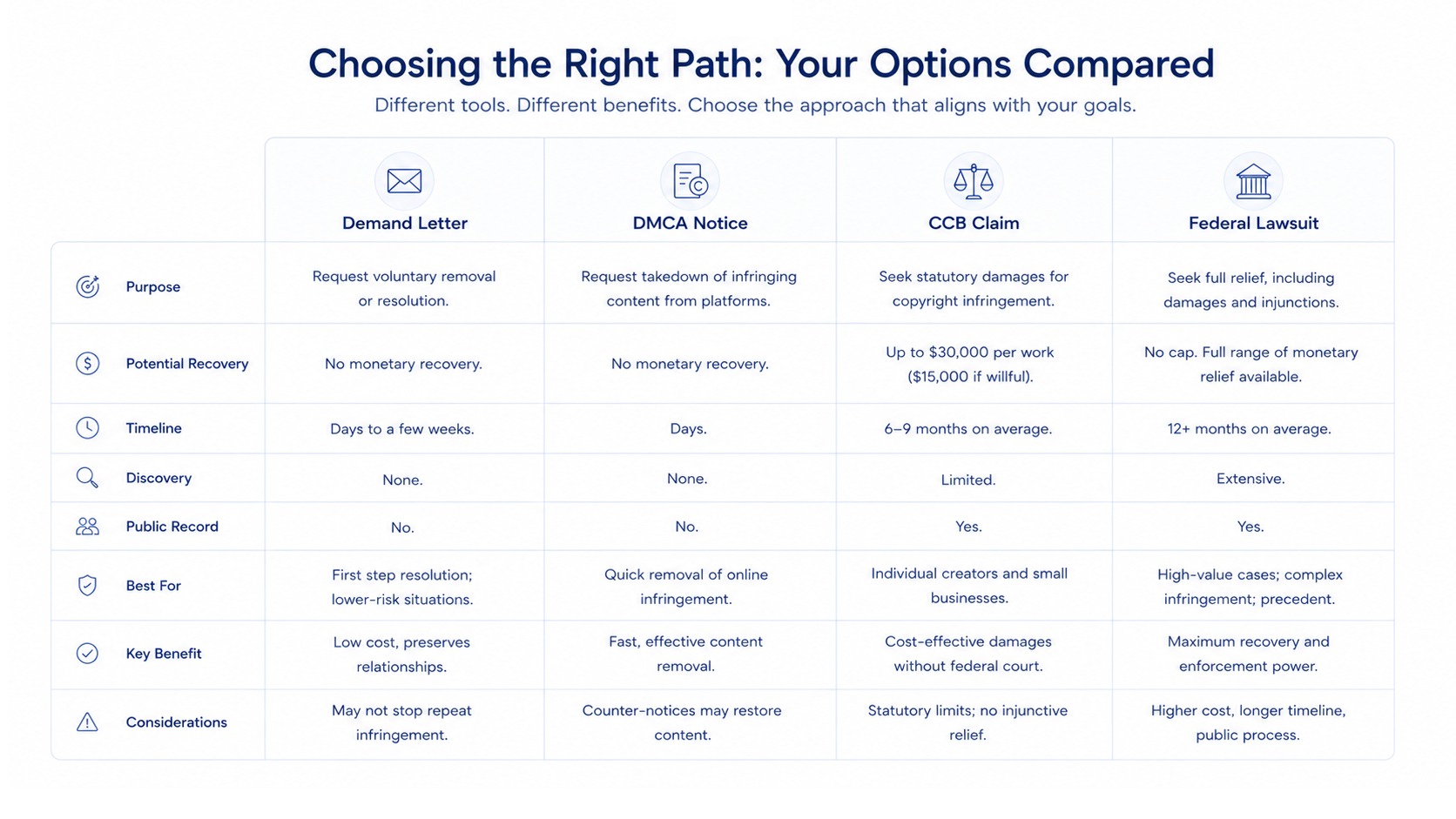 Choosing the Right Path: Your Options Compared

Different tools. Different benefits. Choose the approach that aligns with your goals.

| | Demand Letter | DMCA Notice | CCB Claim | Federal Lawsuit |
|---|---|---|---|---|
| Purpose | Request voluntary removal or resolution. | Request takedown of infringing content from platforms. | Seek statutory damages for copyright infringement. | Seek full relief, including damages and injunctions. |
| Potential Recovery | No monetary recovery. | No monetary recovery. | Up to \$30,000 per work (\$15,000 if willful). | No cap. Full range of monetary relief available. |
| Timeline | Days to a few weeks. | Days. | 6–9 months on average. | 12+ months on average. |
| Discovery | None. | None. | Limited. | Extensive. |
| Public Record | No. | No. | Yes. | Yes. |
| Best For | First step resolution; lower-risk situations. | Quick removal of online infringement. | Individual creators and small businesses. | High-value cases; complex infringement; precedent. |
| Key Benefit | Low cost, preserves relationships. | Fast, effective content removal. | Cost-effective damages without federal court. | Maximum recovery and enforcement power. |
| Considerations | May not stop repeat infringement. | Counter-notices may restore content. | Statutory limits; no injunctive relief. | Higher cost, longer timeline, public process. |